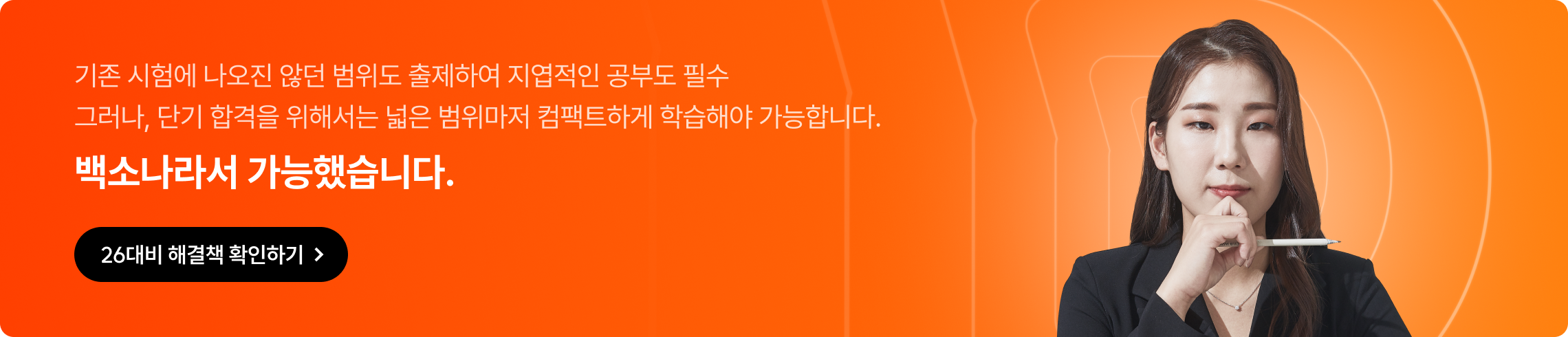 기존 시험에 나오진 않던 범위도 출제하여 지엽적인 공부도 필수
그러나, 단기 합격을 위해서는 넓은 범위마저 컴팩트하게 학습해야 가능합니다.

백소나라서 가능했습니다.

26대비 해결책 확인하기 >